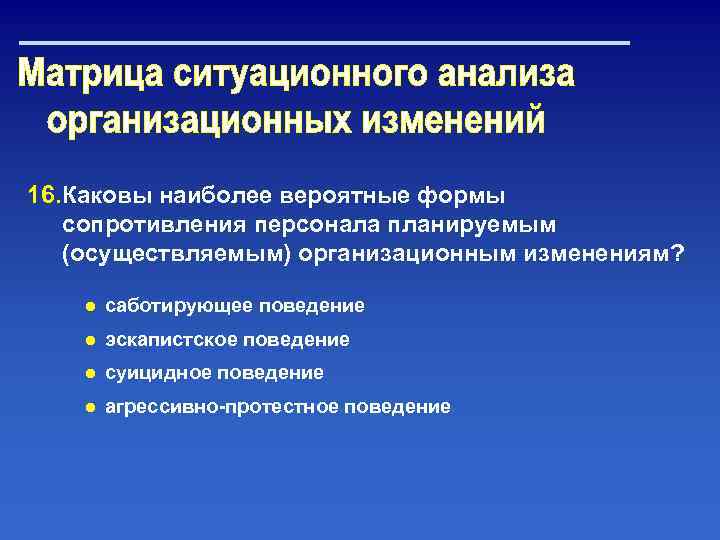 Матрица ситуационного анализа организационных изменений

16.Каковы наиболее вероятные формы сопротивления персонала планируемым (осуществляемым) организационным изменениям?

- саботирующее поведение
- эскапистское поведение
- суицидное поведение
- агрессивно-протестное поведение